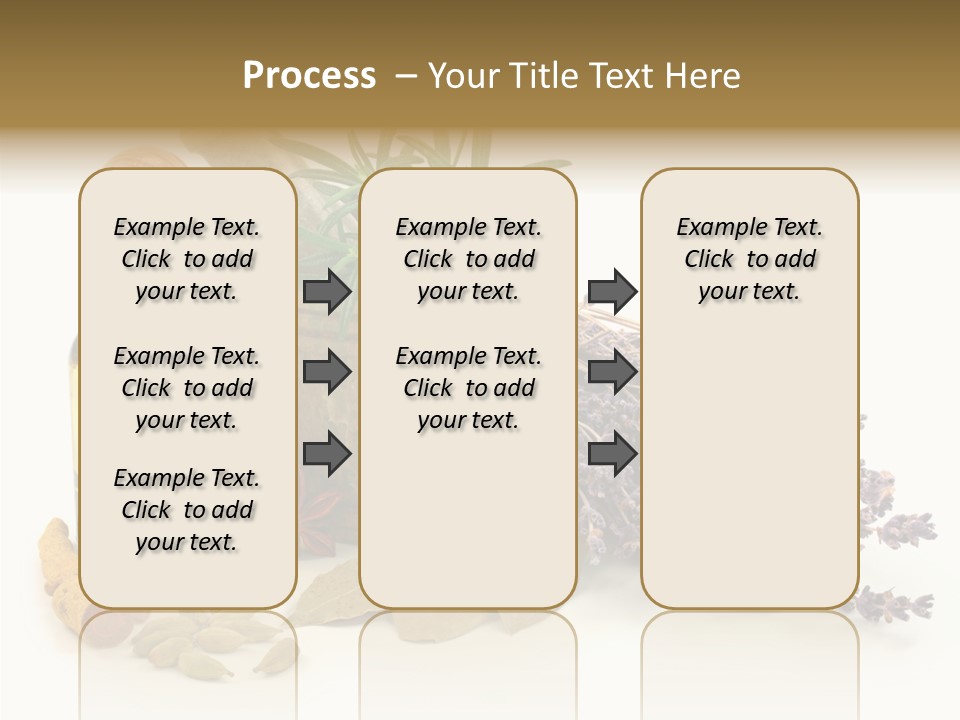 Process – Your Title Text Here

Example Text. Click to add your text.

Example Text. Click to add your text.

Example Text. Click to add your text.

Example Text. Click to add your text.

Example Text. Click to add your text.

Example Text. Click to add your text.